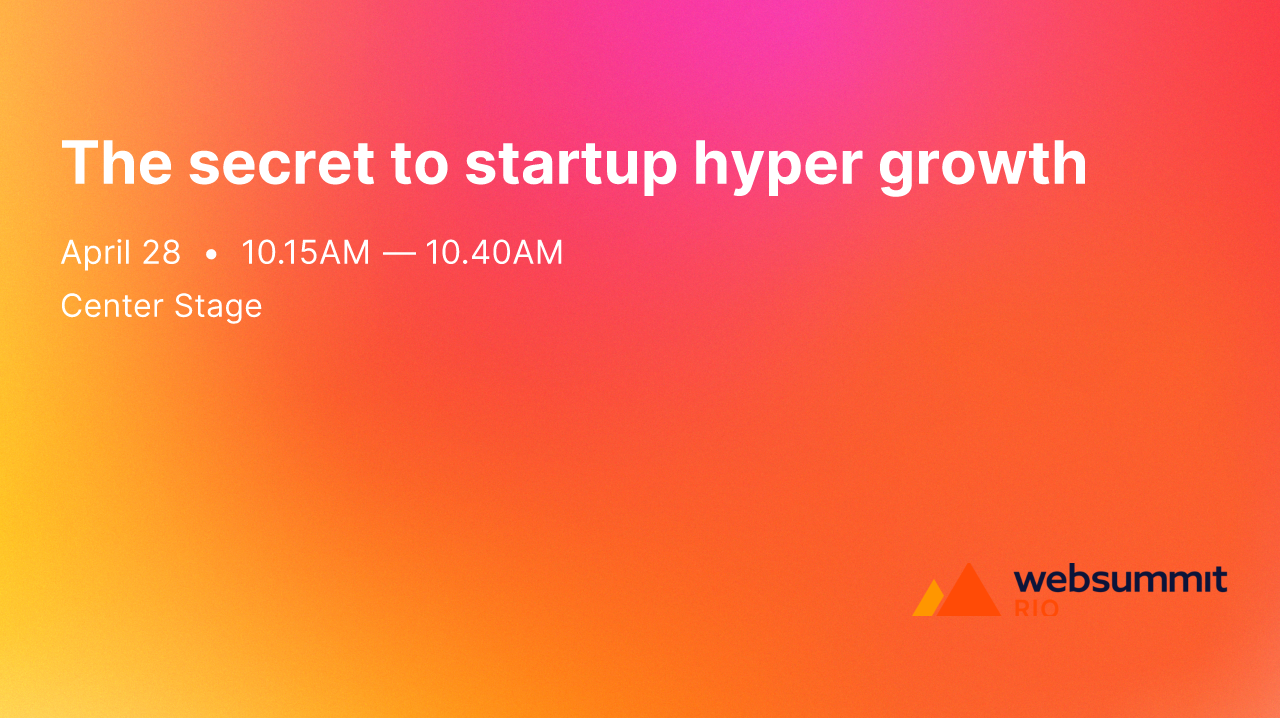 The secret to startup hyper growth

April 28 • 10.15AM — 10.40AM

Center Stage

websummit
RIO